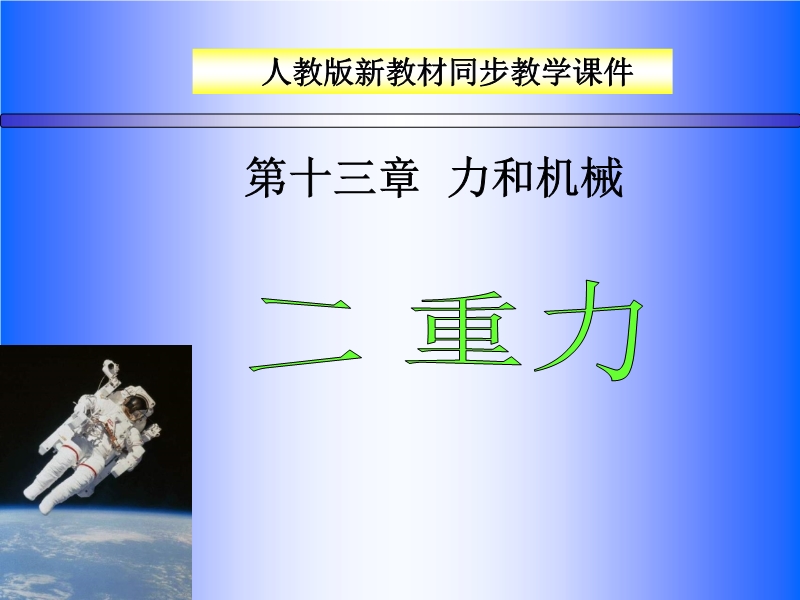 人教版新教材同步教学课件

第十三章 力和机械

二 重力